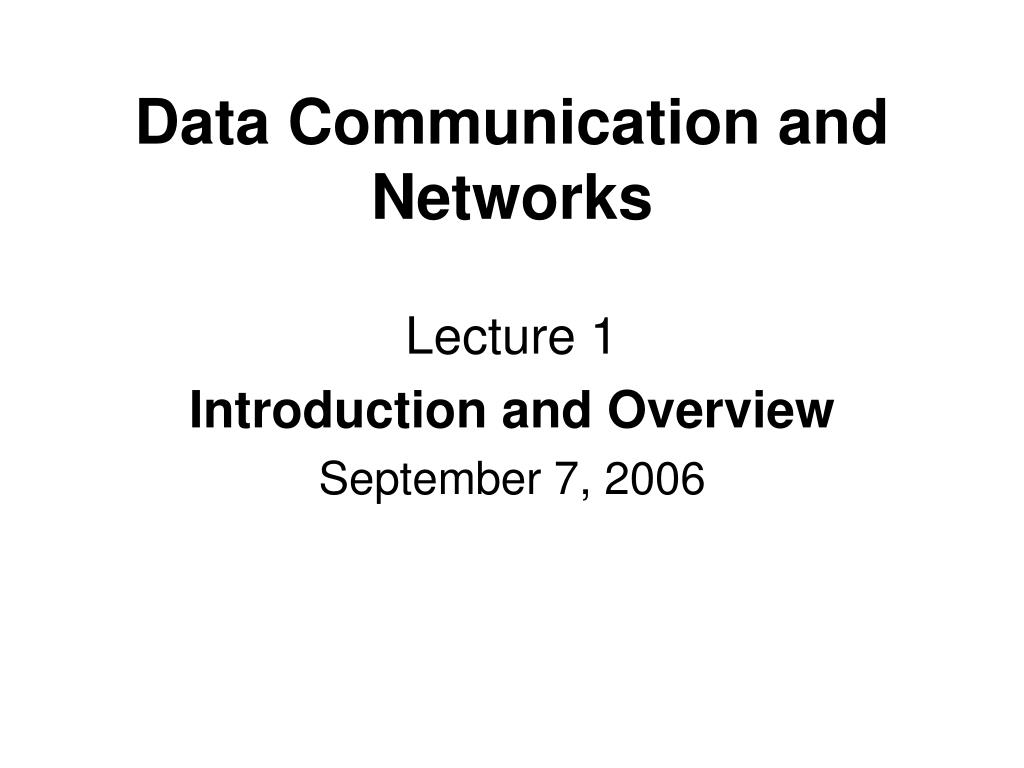 Data Communication and Networks

Lecture 1

Introduction and Overview

September 7, 2006